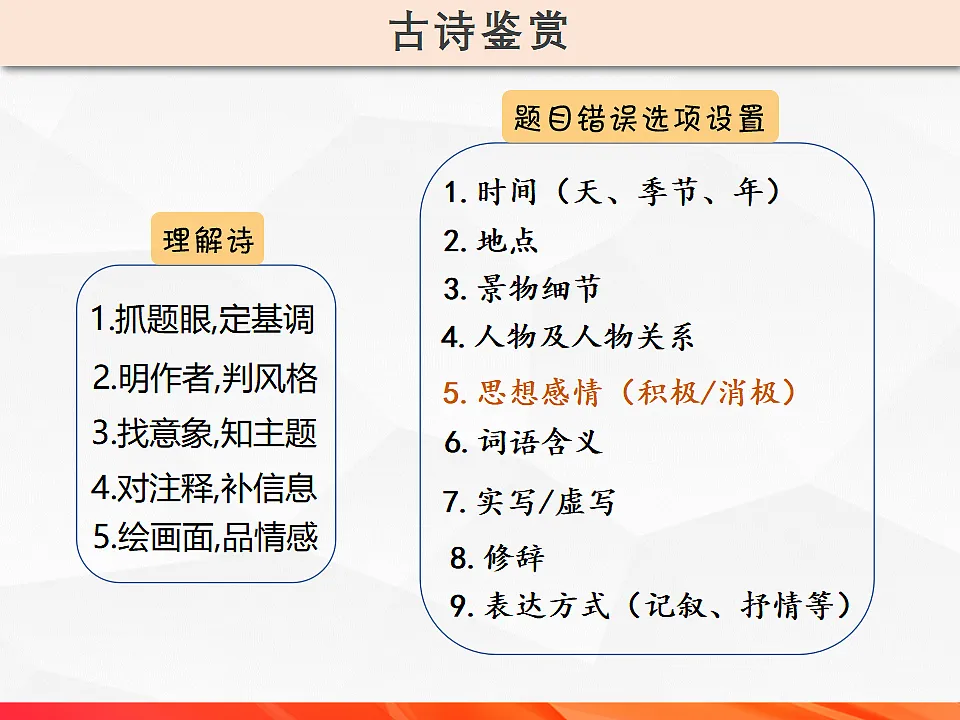 古诗鉴赏

理解诗

1.抓题眼,定基调
2.明作者,判风格
3.找意象,知主题
4.对注释,补信息
5.绘画面,品情感

题目错误选项设置

1. 时间（天、季节、年）
2. 地点
3. 景物细节
4. 人物及人物关系
5. 思想感情（积极/消极）
6. 词语含义
7. 实写/虚写
8. 修辞
9. 表达方式（记叙、抒情等）